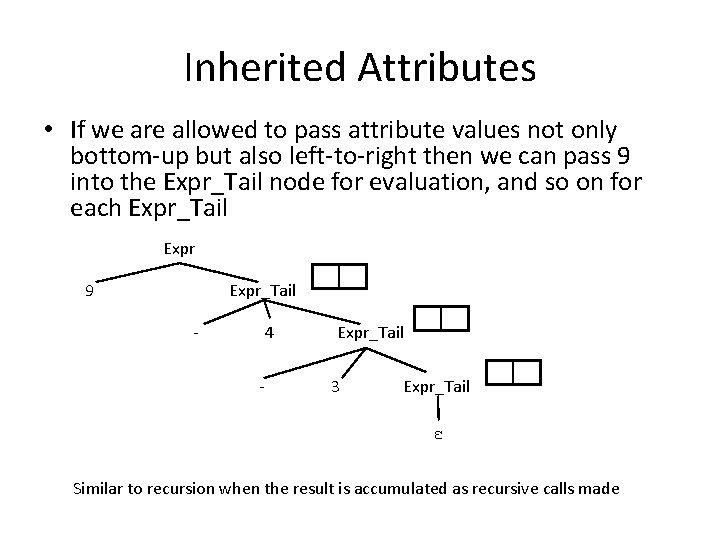 Inherited Attributes

• If we are allowed to pass attribute values not only bottom-up but also left-to-right then we can pass 9 into the Expr_Tail node for evaluation, and so on for each Expr_Tail

Expr
9
Expr_Tail
-
4
Expr_Tail
-
3
Expr_Tail
ε

Similar to recursion when the result is accumulated as recursive calls made